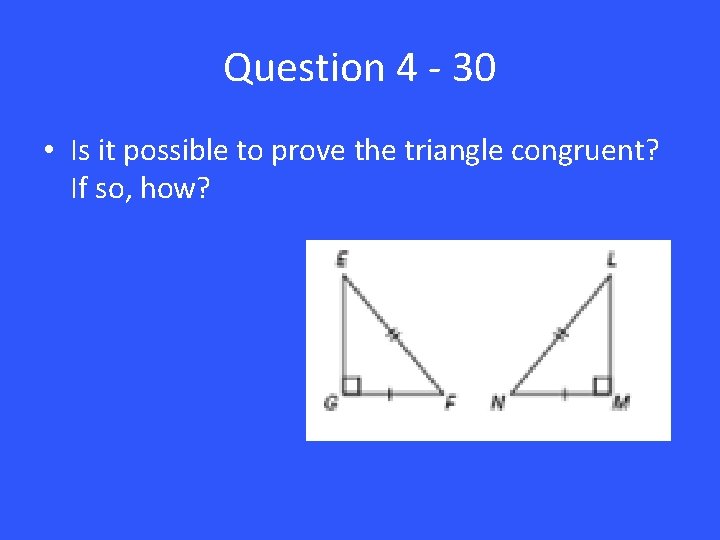 Question 4 - 30

• Is it possible to prove the triangle congruent? If so, how?

E
G
F
L
N
M